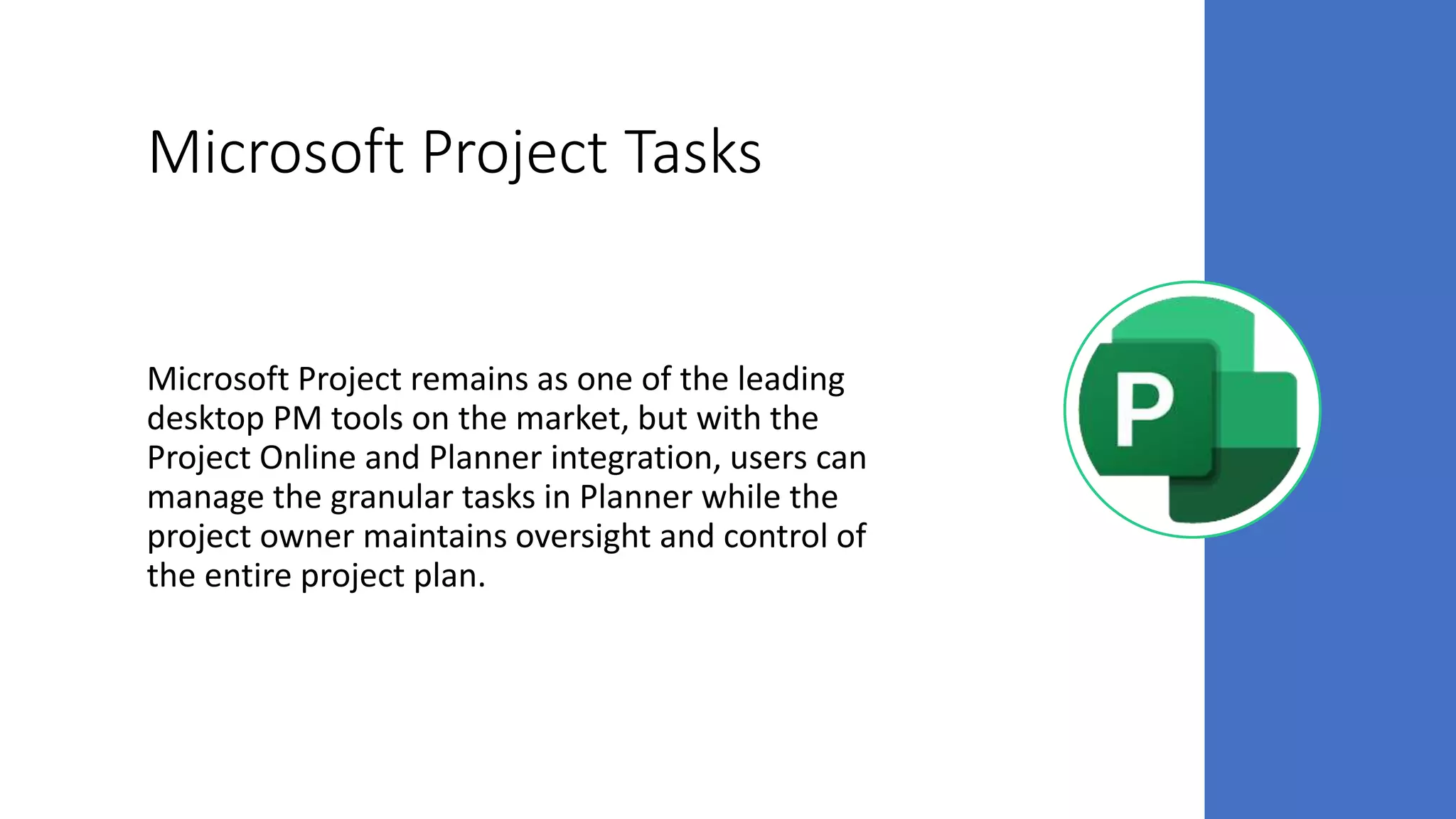 Microsoft Project Tasks

Microsoft Project remains as one of the leading desktop PM tools on the market, but with the Project Online and Planner integration, users can manage the granular tasks in Planner while the project owner maintains oversight and control of the entire project plan.

P